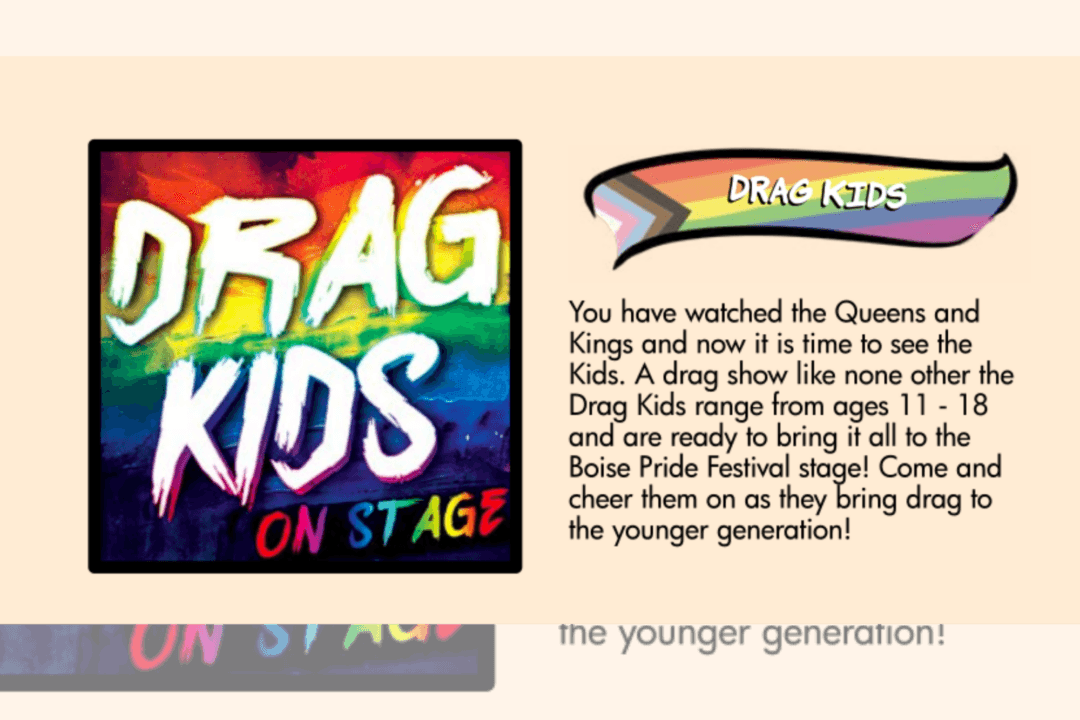 DRAG KIDS
ON STAGE

DRAG KIDS

You have watched the Queens and Kings and now it is time to see the Kids. A drag show like none other the Drag Kids range from ages 11 - 18 and are ready to bring it all to the Boise Pride Festival stage! Come and cheer them on as they bring drag to the younger generation!

ON STAGE

the younger generation!